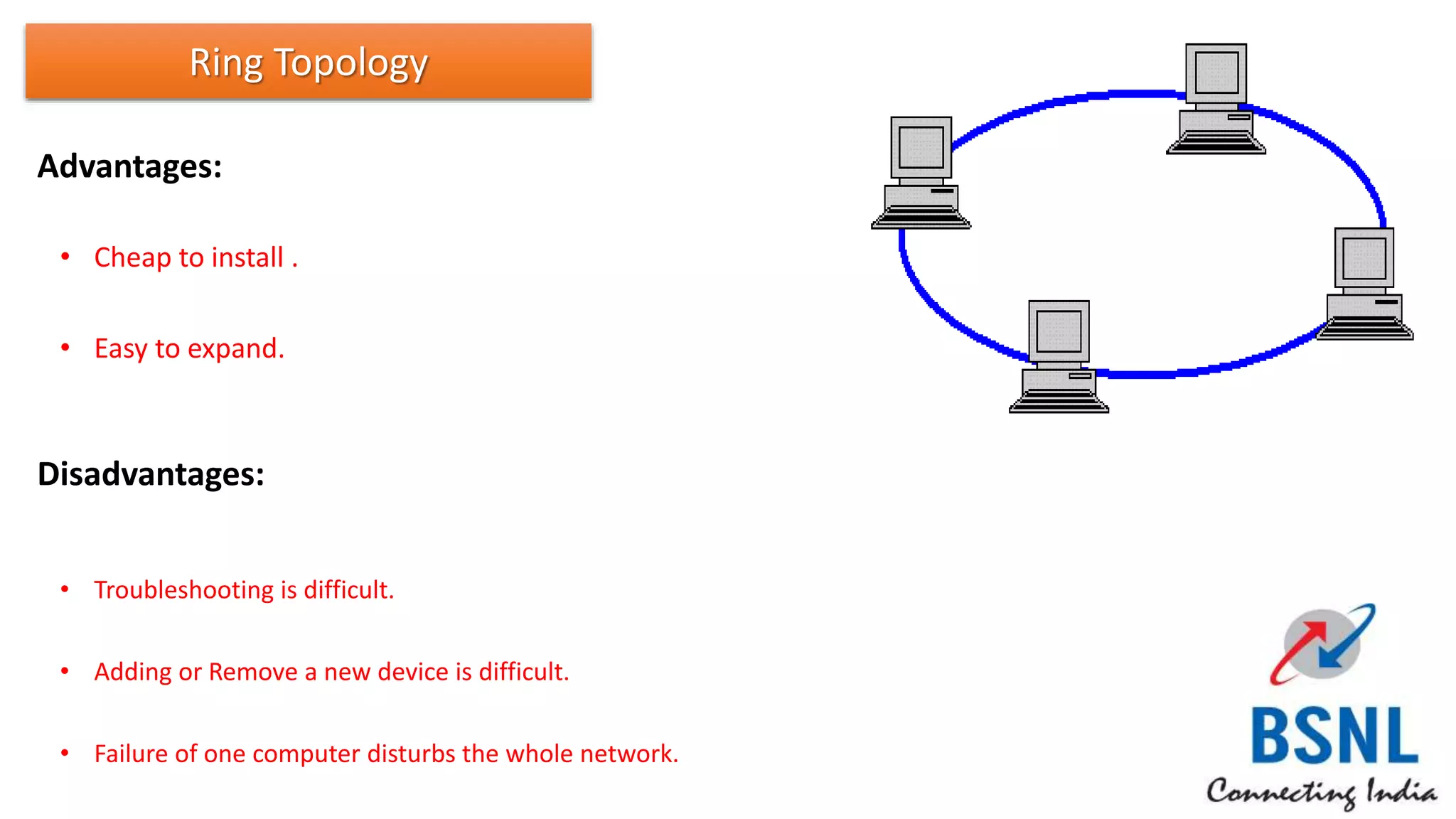 Ring Topology

Advantages:

• Cheap to install .

• Easy to expand.

Disadvantages:

• Troubleshooting is difficult.

• Adding or Remove a new device is difficult.

• Failure of one computer disturbs the whole network.

BSNL
Connecting India